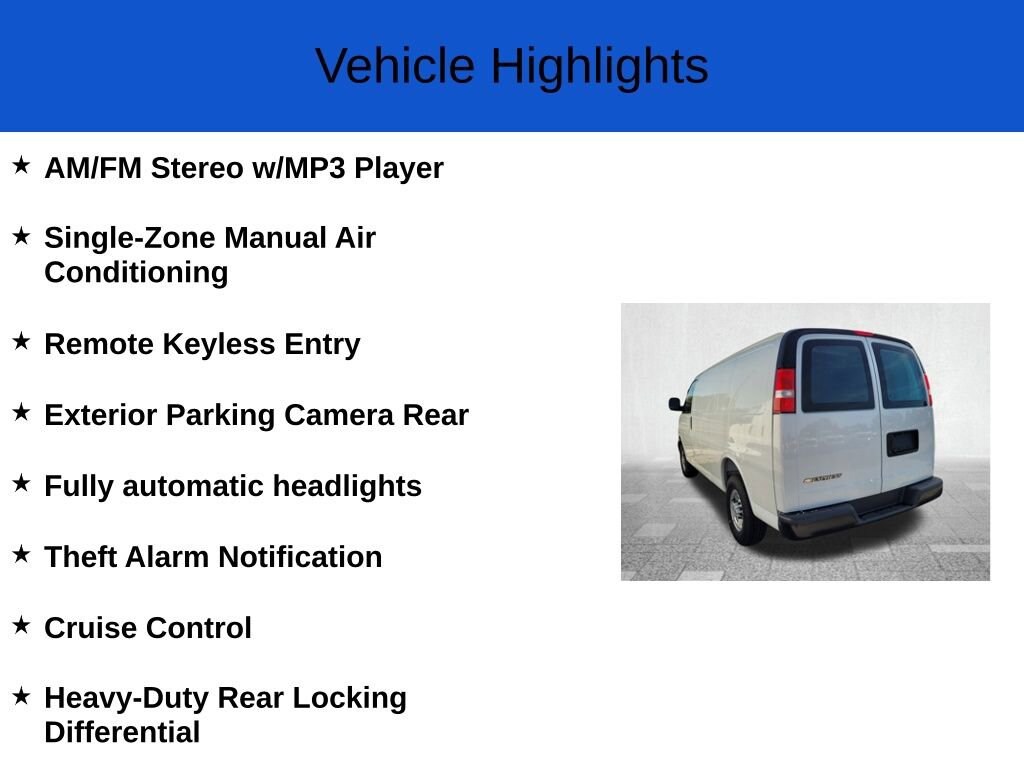 Vehicle Highlights

★ AM/FM Stereo w/MP3 Player

★ Single-Zone Manual Air Conditioning

★ Remote Keyless Entry

★ Exterior Parking Camera Rear

★ Fully automatic headlights

★ Theft Alarm Notification

★ Cruise Control

★ Heavy-Duty Rear Locking Differential